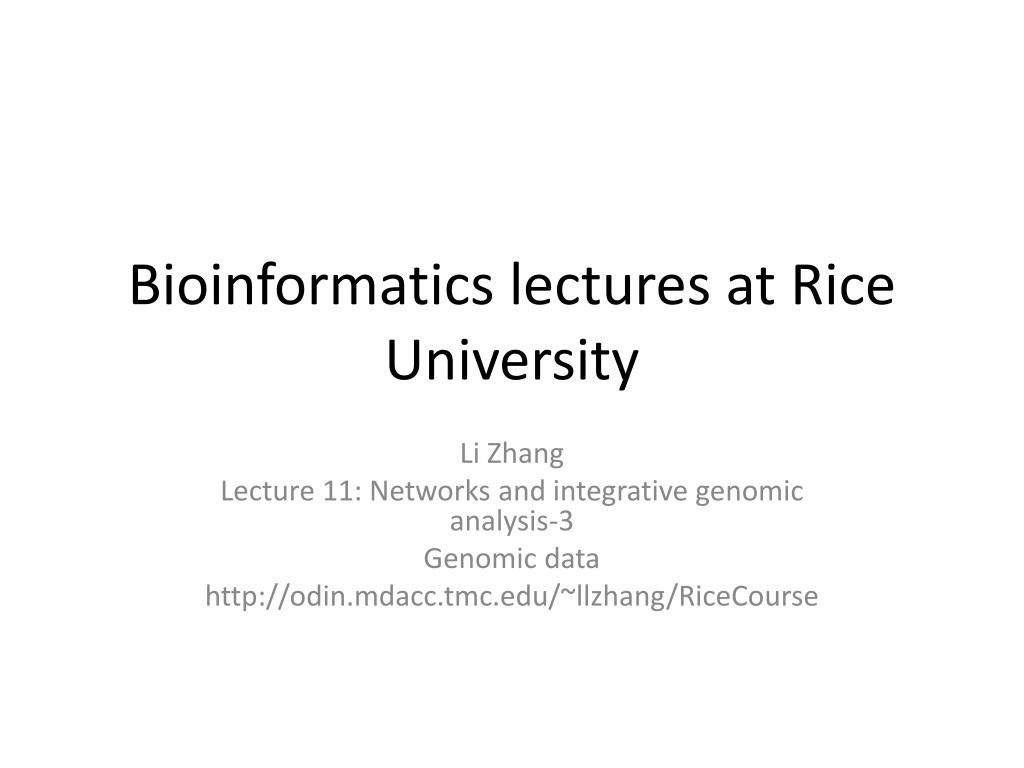 Bioinformatics lectures at Rice University

Li Zhang
Lecture 11: Networks and integrative genomic analysis-3
Genomic data
http://odin.mdacc.tmc.edu/~llzhang/RiceCourse